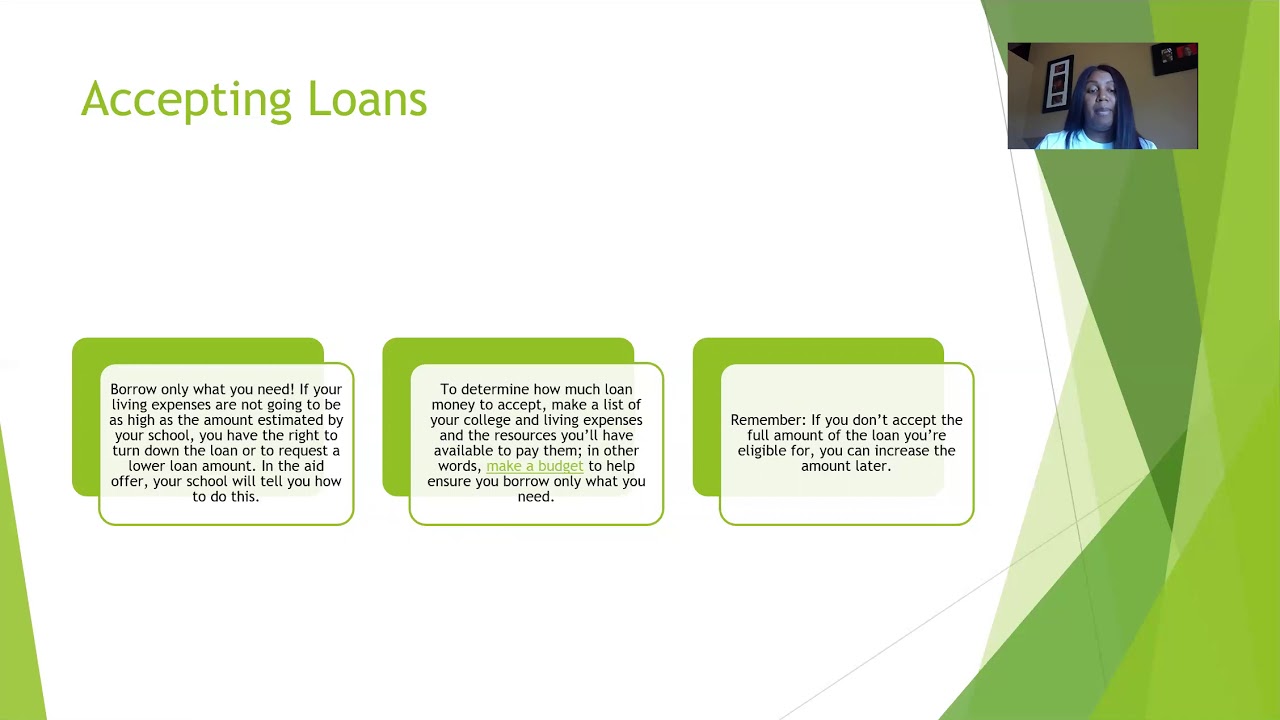 Accepting Loans

Borrow only what you need! If your living expenses are not going to be as high as the amount estimated by your school, you have the right to turn down the loan or to request a lower loan amount. In the aid offer, your school will tell you how to do this.

To determine how much loan money to accept, make a list of your college and living expenses and the resources you'll have available to pay them; in other words, make a budget to help ensure you borrow only what you need.

Remember: If you don't accept the full amount of the loan you're eligible for, you can increase the amount later.